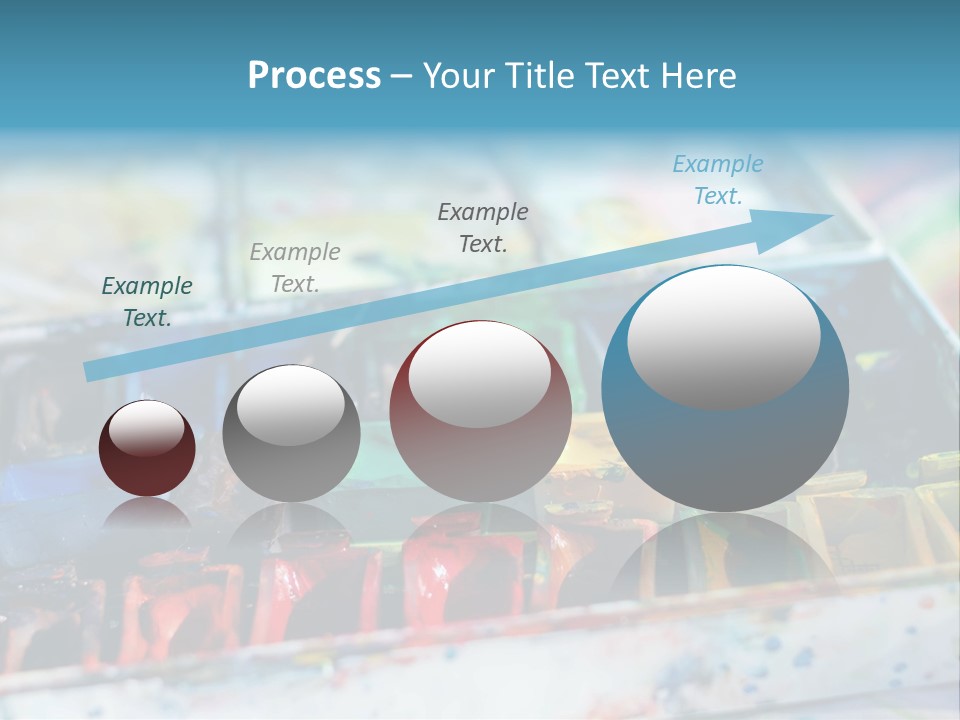 Process – Your Title Text Here

Example Text.

Example Text.

Example Text.

Example Text.